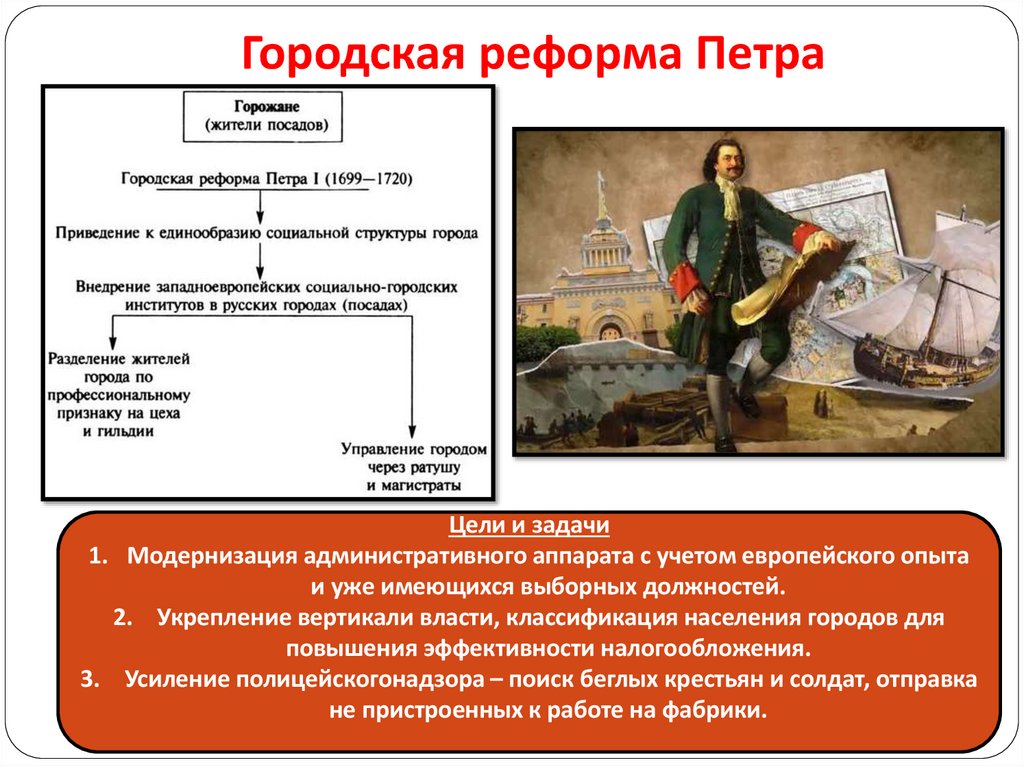 Городская реформа Петра

Горожане
(жители посадов)

Городская реформа Петра I (1699—1720)

Приведение к единообразию социальной структуры города

Внедрение западноевропейских социально-городских институтов в русских городах (посадах)

Разделение жителей города по профессиональному признаку на цеха и гильдии

Управление городом через ратушу и магистраты

Цели и задачи
1. Модернизация административного аппарата с учетом европейского опыта и уже имеющихся выборных должностей.
2. Укрепление вертикали власти, классификация населения городов для повышения эффективности налогообложения.
3. Усиление полицейскогонадзора – поиск беглых крестьян и солдат, отправка не пристроенных к работе на фабрики.